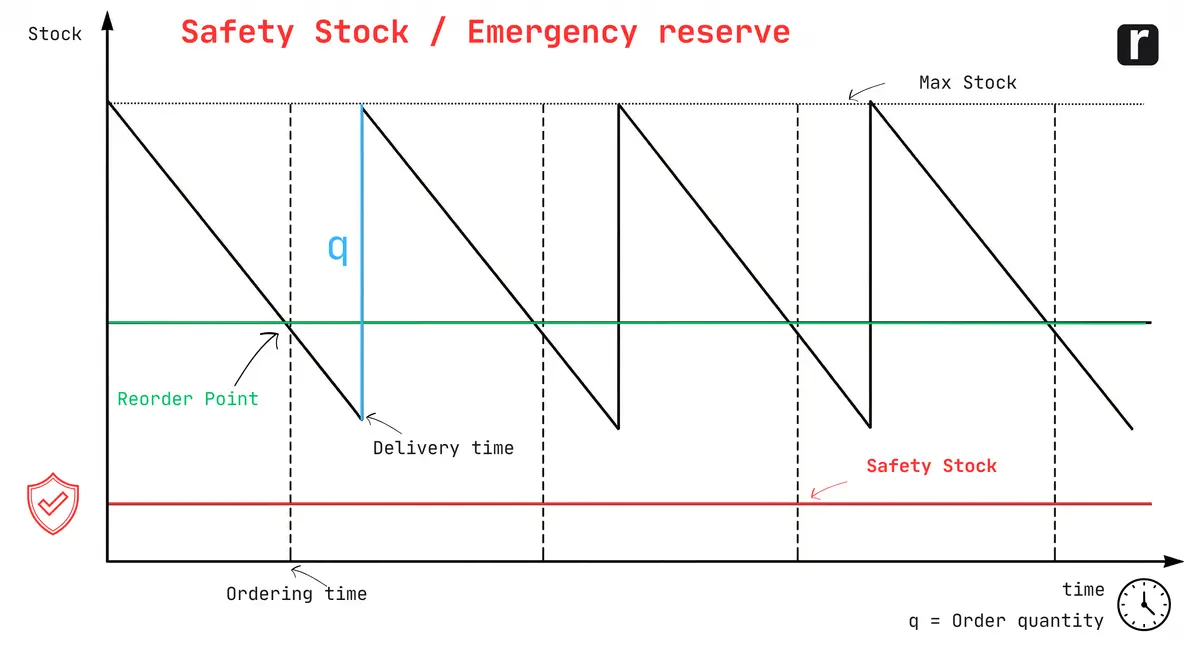 Stock

Safety Stock / Emergency reserve

r

Max Stock

q

Reorder Point

Delivery time

Safety Stock

Ordering time

time

q = Order quantity